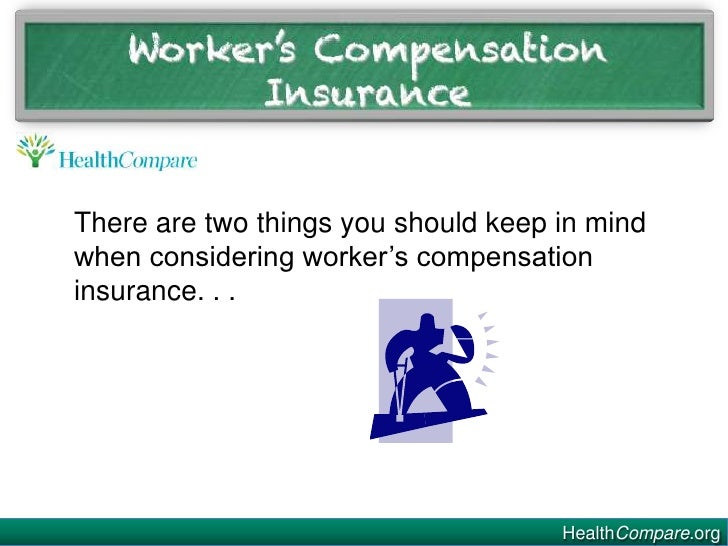 Worker's Compensation Insurance

HealthCompare

There are two things you should keep in mind when considering worker's compensation insurance. . .

HealthCompare.org